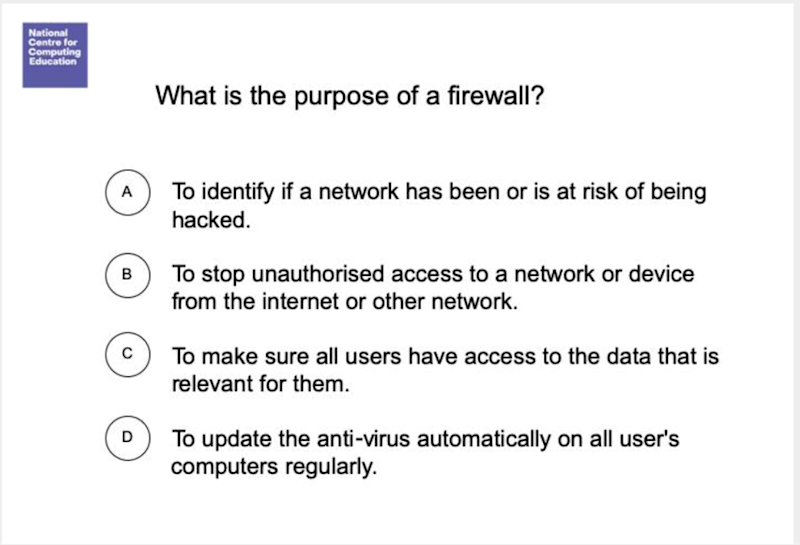 National Centre for Computing Education

What is the purpose of a firewall?

A To identify if a network has been or is at risk of being hacked.

B To stop unauthorised access to a network or device from the internet or other network.

C To make sure all users have access to the data that is relevant for them.

D To update the anti-virus automatically on all user's computers regularly.